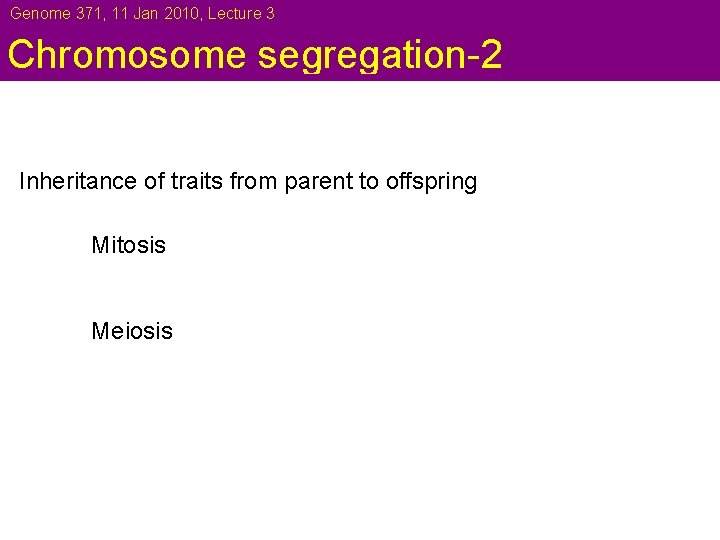 Genome 371, 11 Jan 2010, Lecture 3

Chromosome segregation-2

Inheritance of traits from parent to offspring

Mitosis

Meiosis